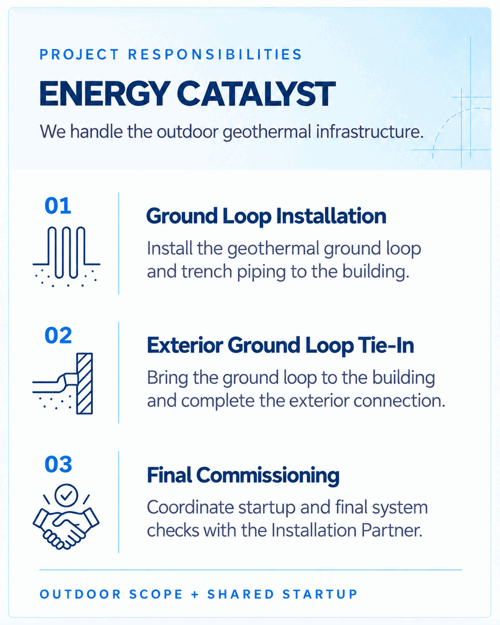 PROJECT RESPONSIBILITIES

ENERGY CATALYST

We handle the outdoor geothermal infrastructure.

01

Ground Loop Installation

Install the geothermal ground loop and trench piping to the building.

02

Exterior Ground Loop Tie-In

Bring the ground loop to the building and complete the exterior connection.

03

Final Commissioning

Coordinate startup and final system checks with the Installation Partner.

OUTDOOR SCOPE + SHARED STARTUP